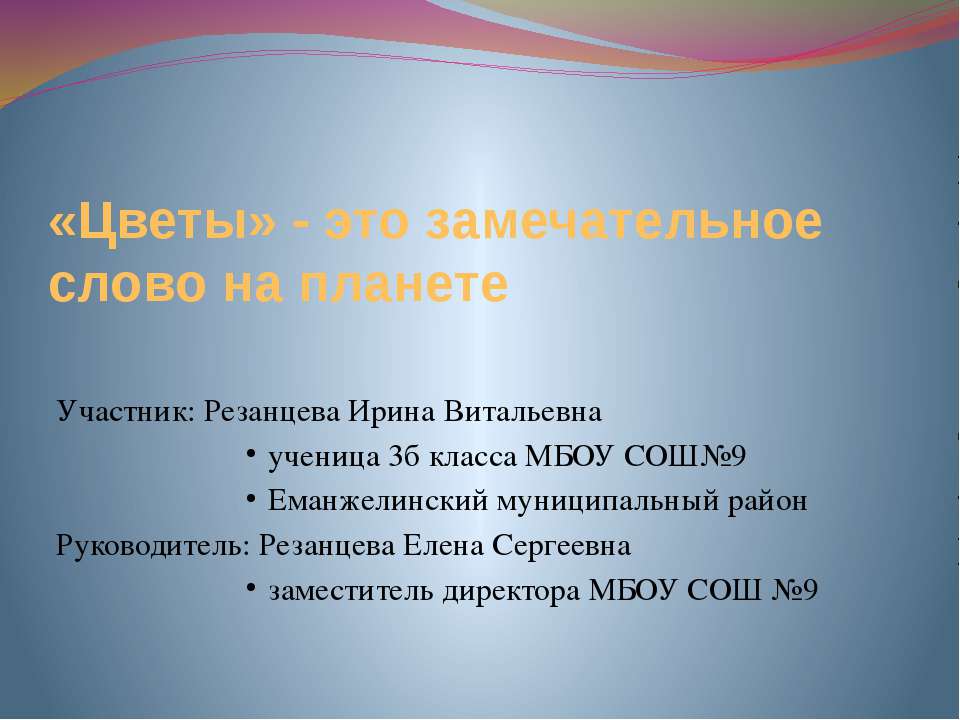 «Цветы» - это замечательное слово на планете

Участник: Резанцева Ирина Витальевна

• ученица 3б класса МБОУ СОШ№9

• Еманжелинский муниципальный район

Руководитель: Резанцева Елена Сергеевна

• заместитель директора МБОУ СОШ №9